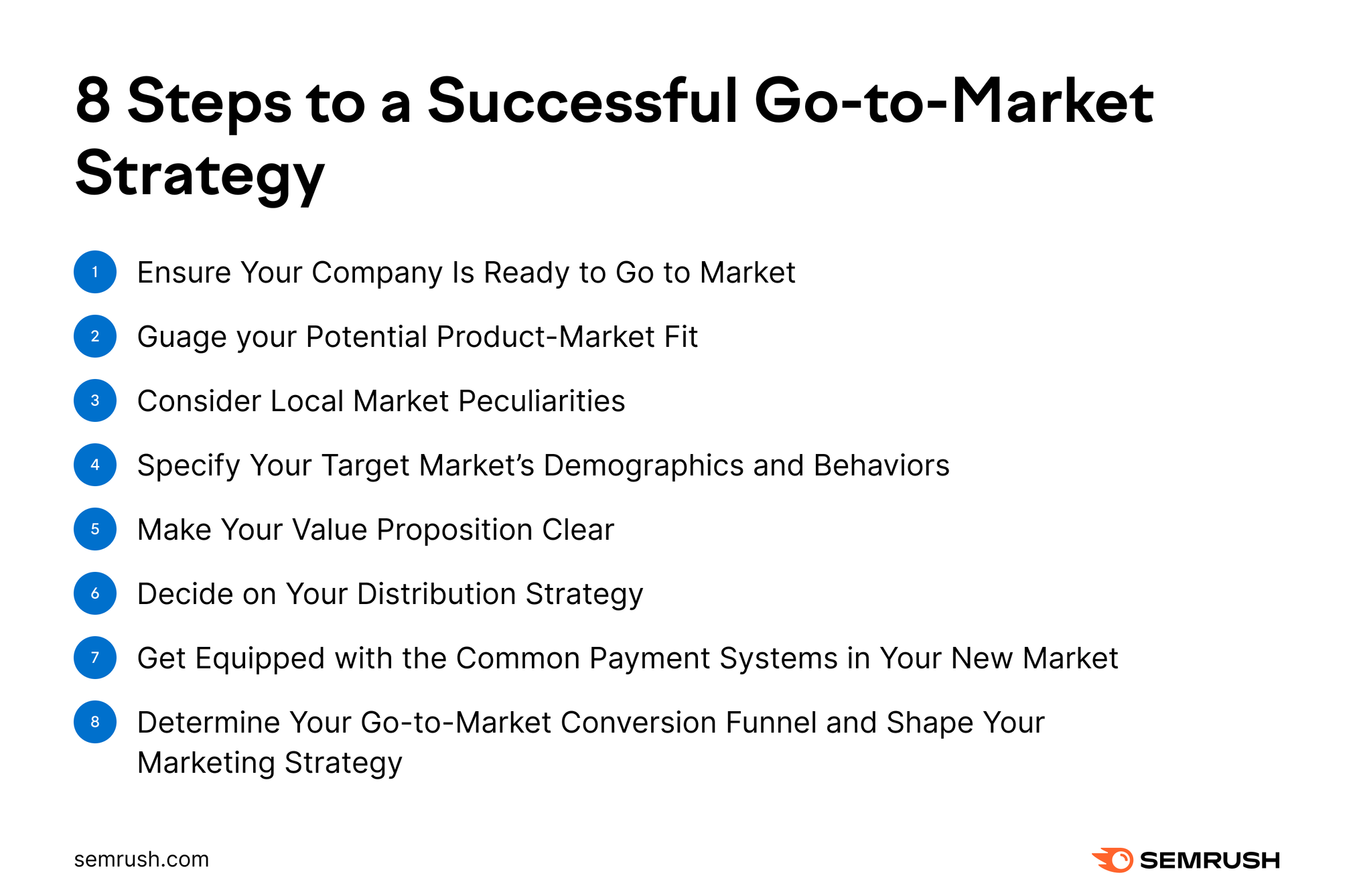 8 Steps to a Successful Go-to-Market Strategy

1 Ensure Your Company Is Ready to Go to Market

2 Guage your Potential Product-Market Fit

3 Consider Local Market Peculiarities

4 Specify Your Target Market's Demographics and Behaviors

5 Make Your Value Proposition Clear

6 Decide on Your Distribution Strategy

7 Get Equipped with the Common Payment Systems in Your New Market

8 Determine Your Go-to-Market Conversion Funnel and Shape Your Marketing Strategy

semrush.com

SEMRUSH